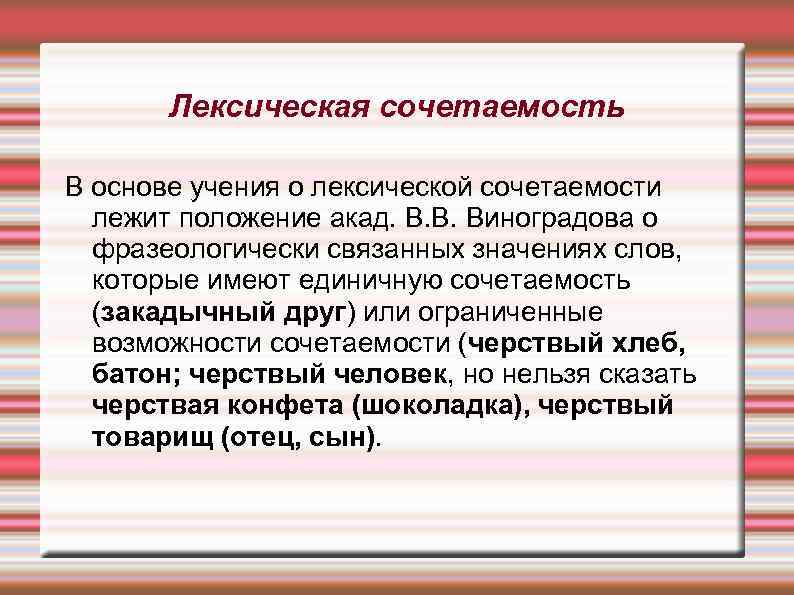 Лексическая сочетаемость

В основе учения о лексической сочетаемости лежит положение акад. В.В. Виноградова о фразеологически связанных значениях слов, которые имеют единичную сочетаемость (закадычный друг) или ограниченные возможности сочетаемости (черствый хлеб, батон; черствый человек, но нельзя сказать черствая конфета (шоколадка), черствый товарищ (отец, сын).